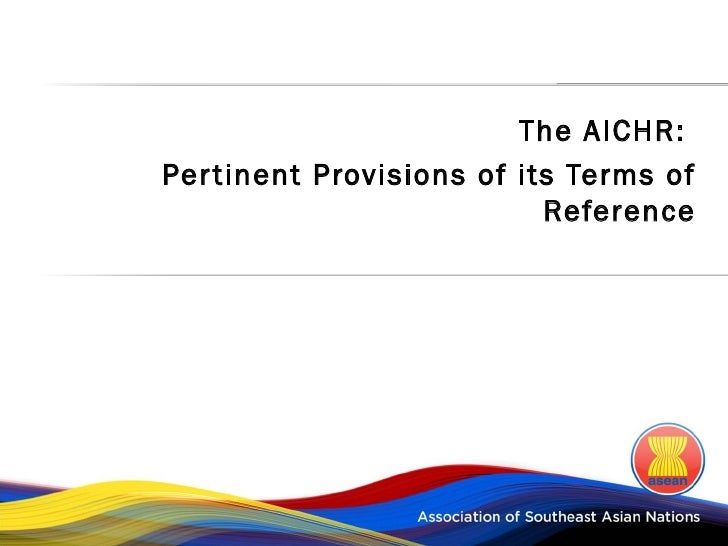 The AICHR:
Pertinent Provisions of its Terms of Reference

asean

Association of Southeast Asian Nations